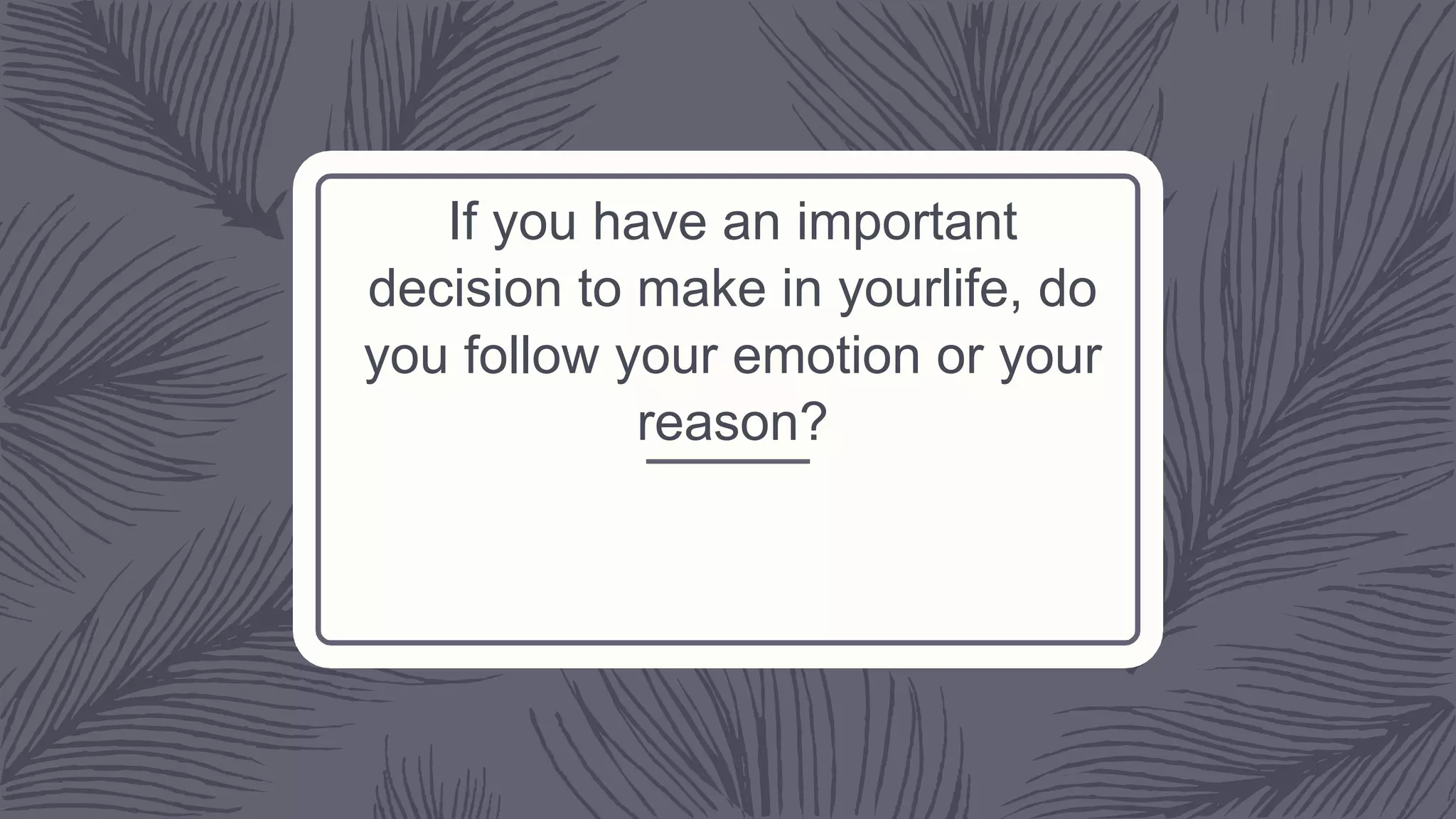 If you have an important decision to make in yourlife, do you follow your emotion or your reason?